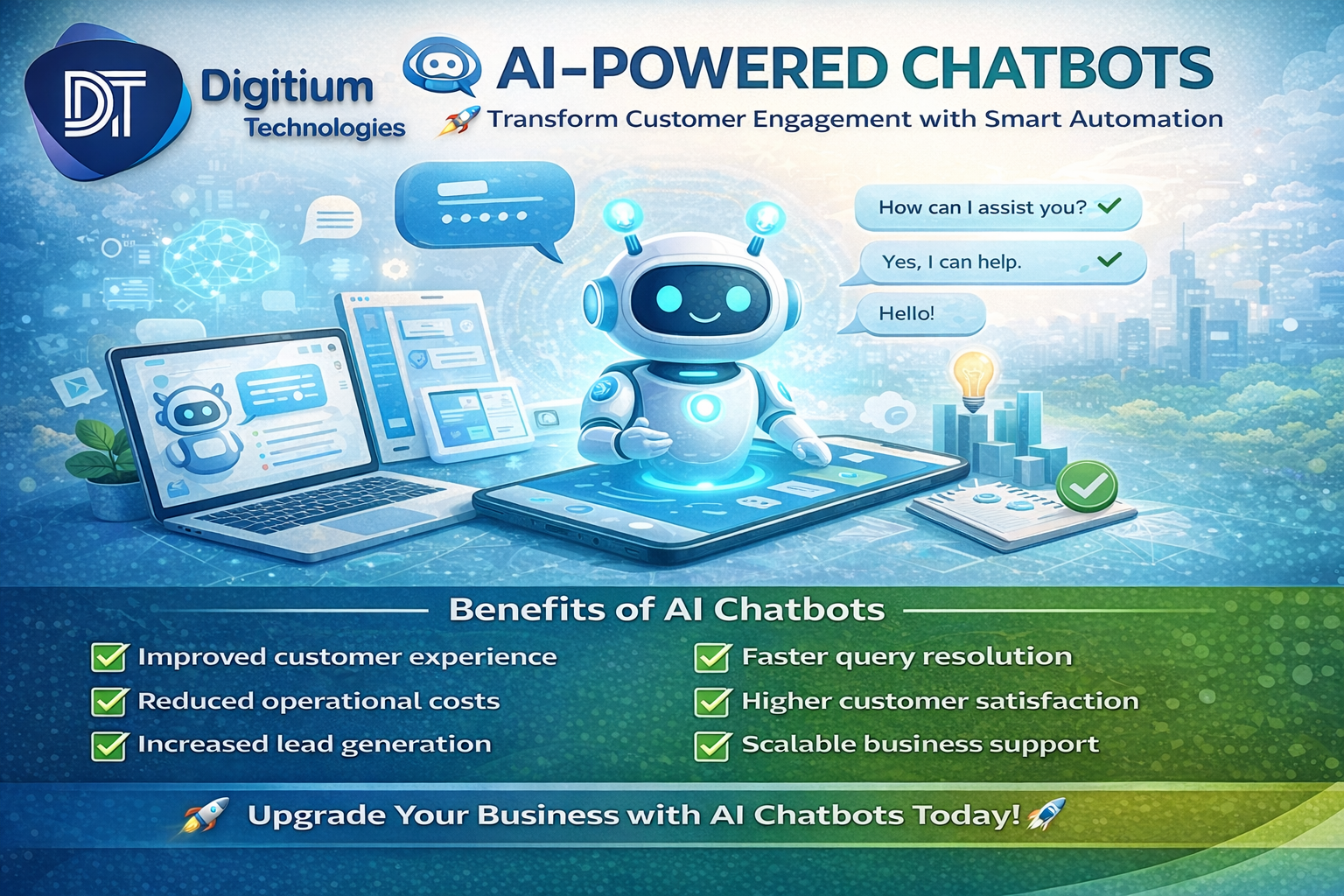 DT Digitium Technologies

AI-POWERED CHATBOTS

Transform Customer Engagement with Smart Automation

How can I assist you?

Yes, I can help.

Hello!

Benefits of AI Chatbots

Improved customer experience

Reduced operational costs

Increased lead generation

Faster query resolution

Higher customer satisfaction

Scalable business support

Upgrade Your Business with AI Chatbots Today!